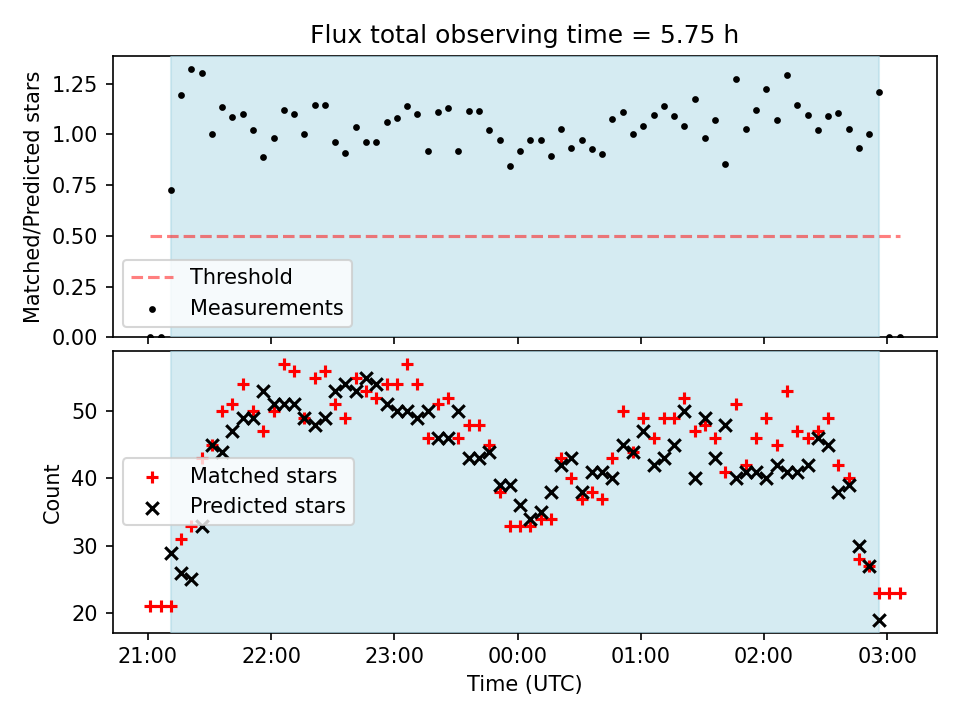 Flux total observing time = 5.75 h

Matched/Predicted stars

1.25
1.00
0.75
0.50
0.25
0.00

Threshold
Measurements

Count

50
40
30
20

Matched stars
Predicted stars

21:00
22:00
23:00
00:00
01:00
02:00
03:00

Time (UTC)